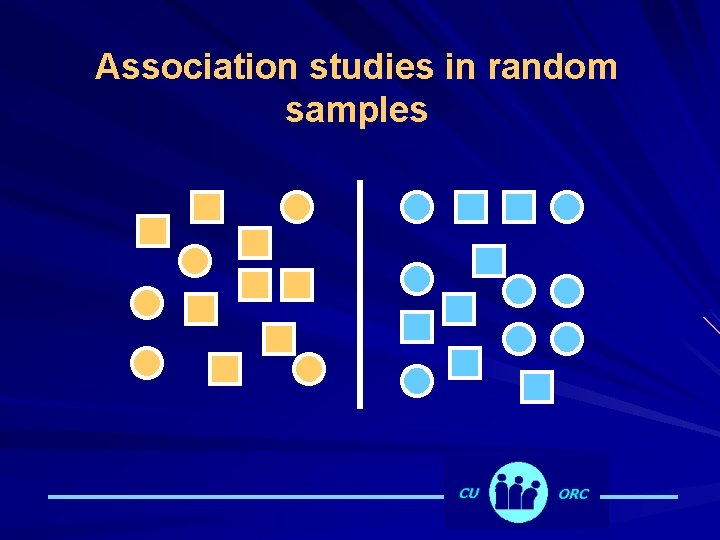 Association studies in random samples

CU ORC